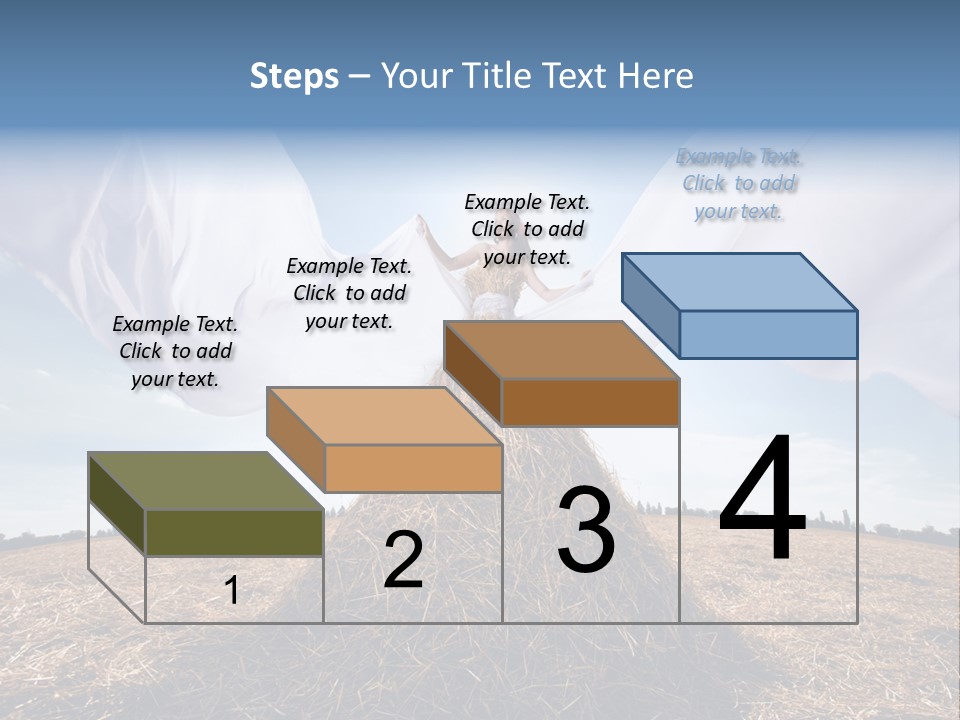 Steps – Your Title Text Here

Example Text. Click to add your text.

Example Text. Click to add your text.

Example Text. Click to add your text.

Example Text. Click to add your text.

1

2

3

4